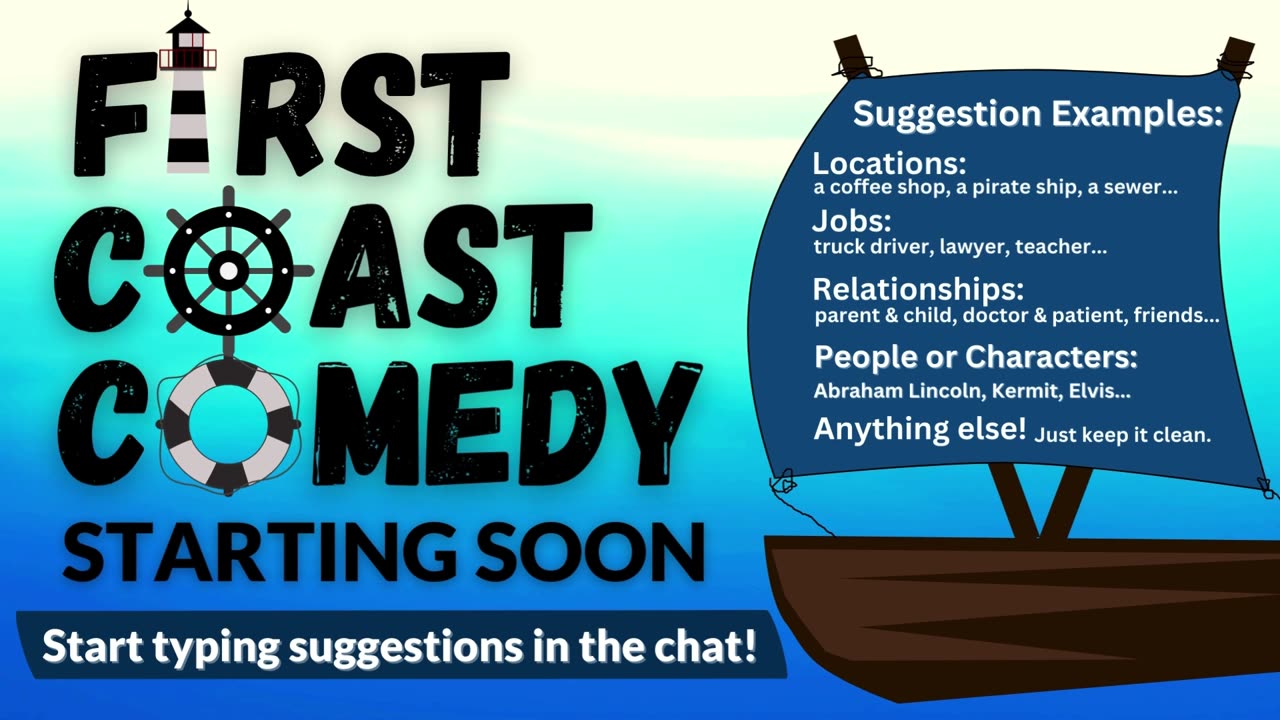 FIRST COAST COMEDY

STARTING SOON

Start typing suggestions in the chat!

Suggestion Examples:

Locations:
a coffee shop, a pirate ship, a sewer...

Jobs:
truck driver, lawyer, teacher...

Relationships:
parent & child, doctor & patient, friends...

People or Characters:
Abraham Lincoln, Kermit, Elvis...

Anything else! Just keep it clean.